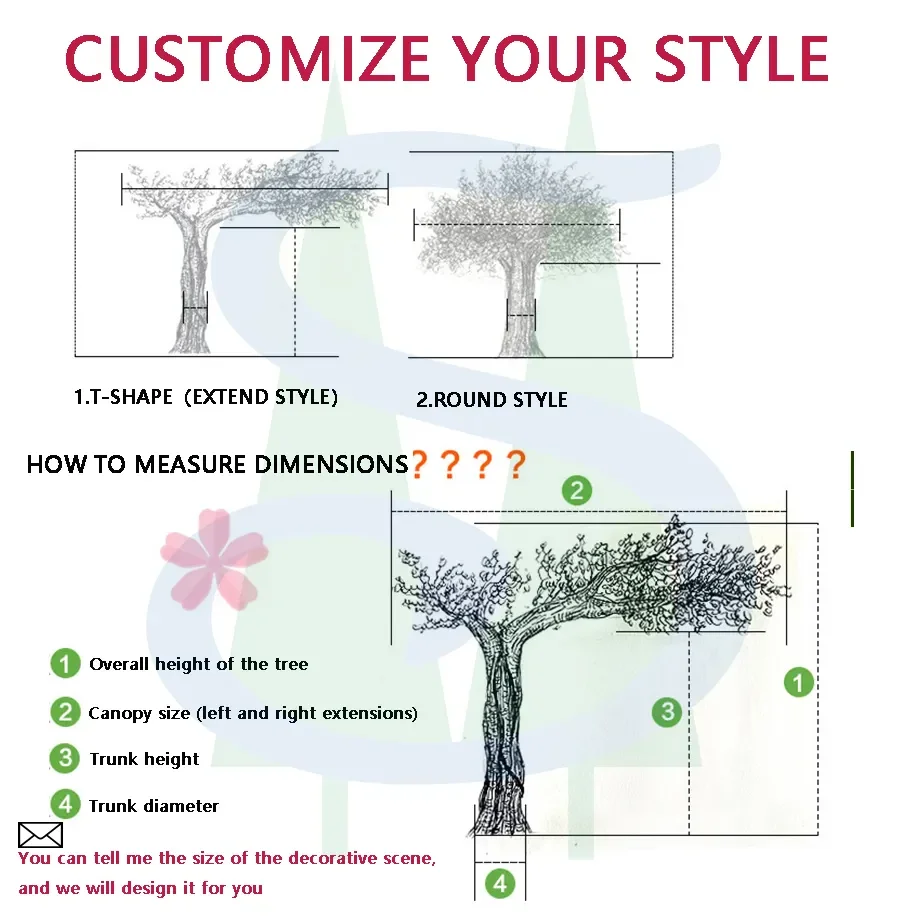 CUSTOMIZE YOUR STYLE

1.T-SHAPE (EXTEND STYLE)

2.ROUND STYLE

HOW TO MEASURE DIMENSIONS????

2

1

3

4

1 Overall height of the tree

2 Canopy size (left and right extensions)

3 Trunk height

4 Trunk diameter

You can tell me the size of the decorative scene, and we will design it for you